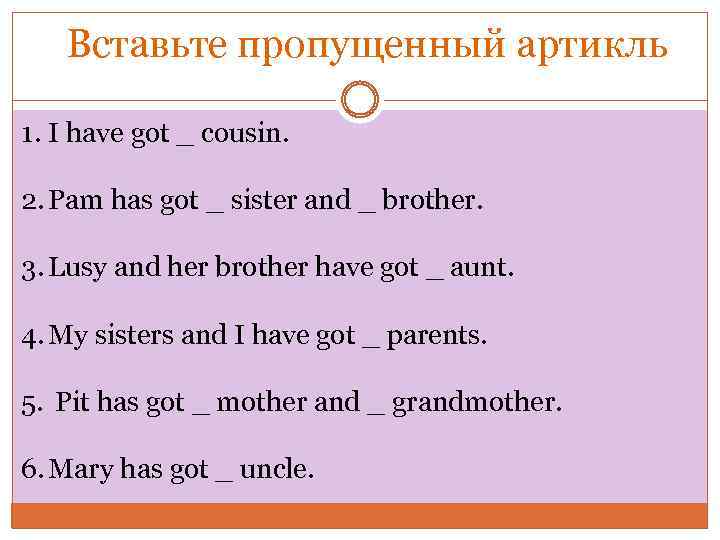 Вставьте пропущенный артикль

1. I have got _ cousin.

2. Pam has got _ sister and _ brother.

3. Lusy and her brother have got _ aunt.

4. My sisters and I have got _ parents.

5. Pit has got _ mother and _ grandmother.

6. Mary has got _ uncle.